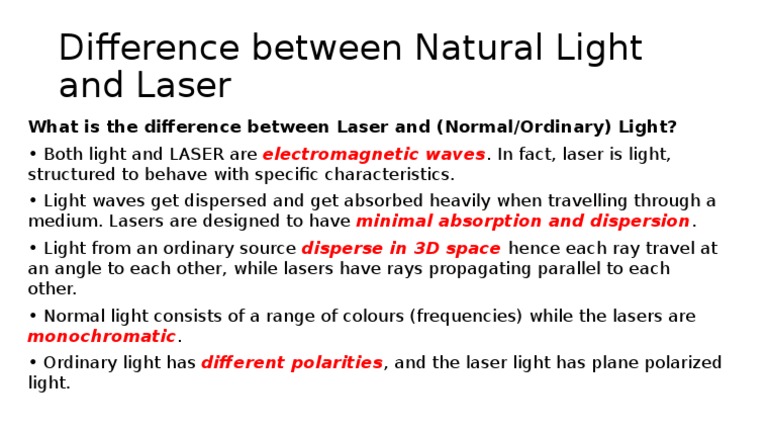 Difference between Natural Light and Laser

What is the difference between Laser and (Normal/Ordinary) Light?

• Both light and LASER are electromagnetic waves. In fact, laser is light, structured to behave with specific characteristics.

• Light waves get dispersed and get absorbed heavily when travelling through a medium. Lasers are designed to have minimal absorption and dispersion.

• Light from an ordinary source disperse in 3D space hence each ray travel at an angle to each other, while lasers have rays propagating parallel to each other.

• Normal light consists of a range of colours (frequencies) while the lasers are monochromatic.

• Ordinary light has different polarities, and the laser light has plane polarized light.